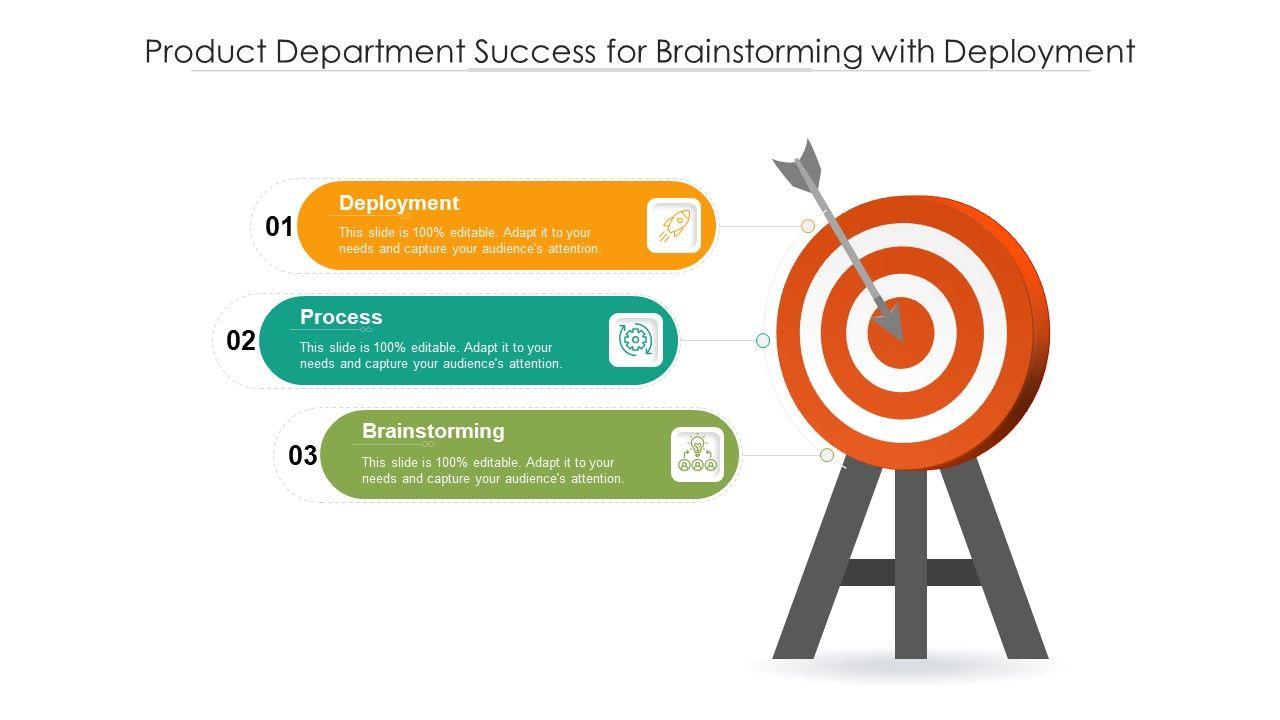 Product Department Success for Brainstorming with Deployment

01
Deployment
This slide is 100% editable. Adapt it to your needs and capture your audience's attention.

02
Process
This slide is 100% editable. Adapt it to your needs and capture your audience's attention.

03
Brainstorming
This slide is 100% editable. Adapt it to your needs and capture your audience's attention.